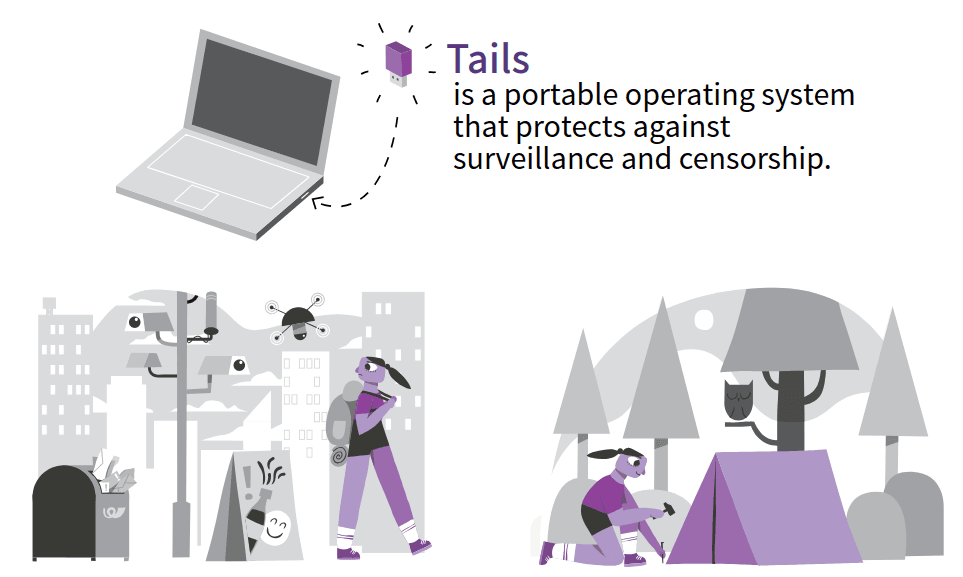 Tails

is a portable operating system that protects against surveillance and censorship.